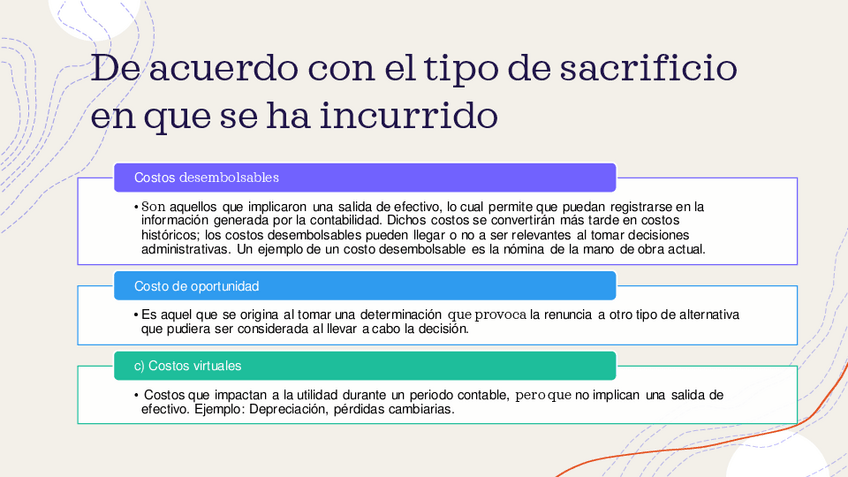 De acuerdo con el tipo de sacrificio en que se ha incurrido

Costos desembolsables

• Son aquellos que implicaron una salida de efectivo, lo cual permite que puedan registrarse en la información generada por la contabilidad. Dichos costos se convertirán más tarde en costos históricos; los costos desembolsables pueden llegar o no a ser relevantes al tomar decisiones administrativas. Un ejemplo de un costo desembolsable es la nómina de la mano de obra actual.

Costo de oportunidad

• Es aquel que se origina al tomar una determinación que provoca la renuncia a otro tipo de alternativa que pudiera ser considerada al llevar a cabo la decisión.

c) Costos virtuales

• Costos que impactan a la utilidad durante un periodo contable, pero que no implican una salida de efectivo. Ejemplo: Depreciación, pérdidas cambiarias.